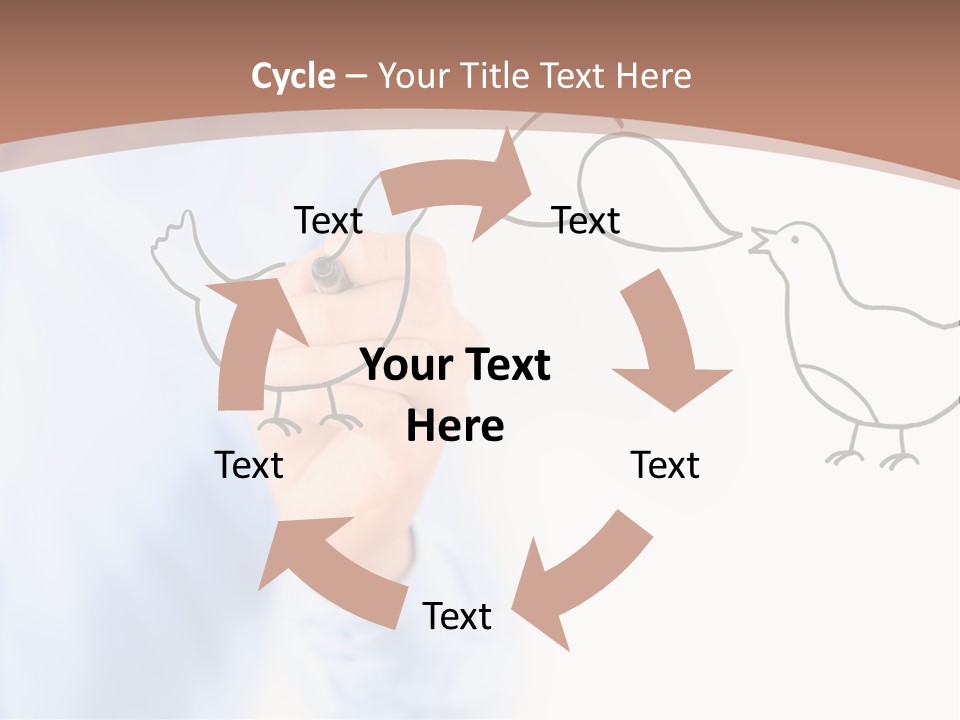 Cycle – Your Title Text Here

Text

Text

Your Text Here

Text

Text

Text